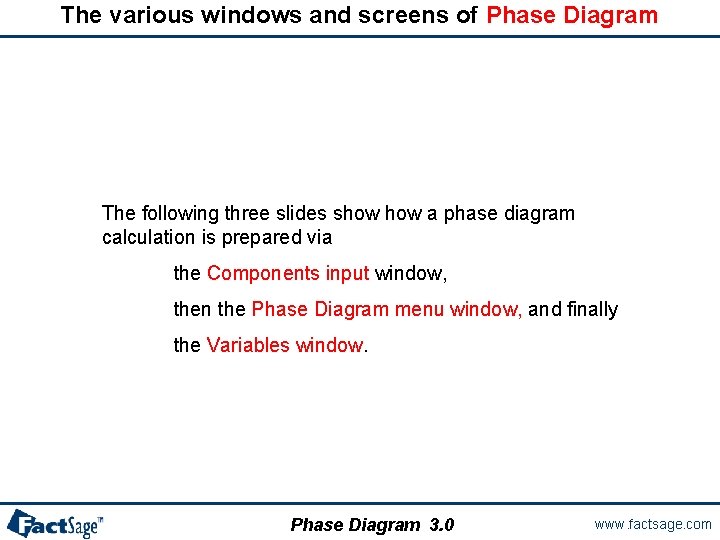 The various windows and screens of Phase Diagram

The following three slides show how a phase diagram calculation is prepared via

the Components input window,

then the Phase Diagram menu window, and finally

the Variables window.

FactSage™

Phase Diagram 3.0

www.factsage.com